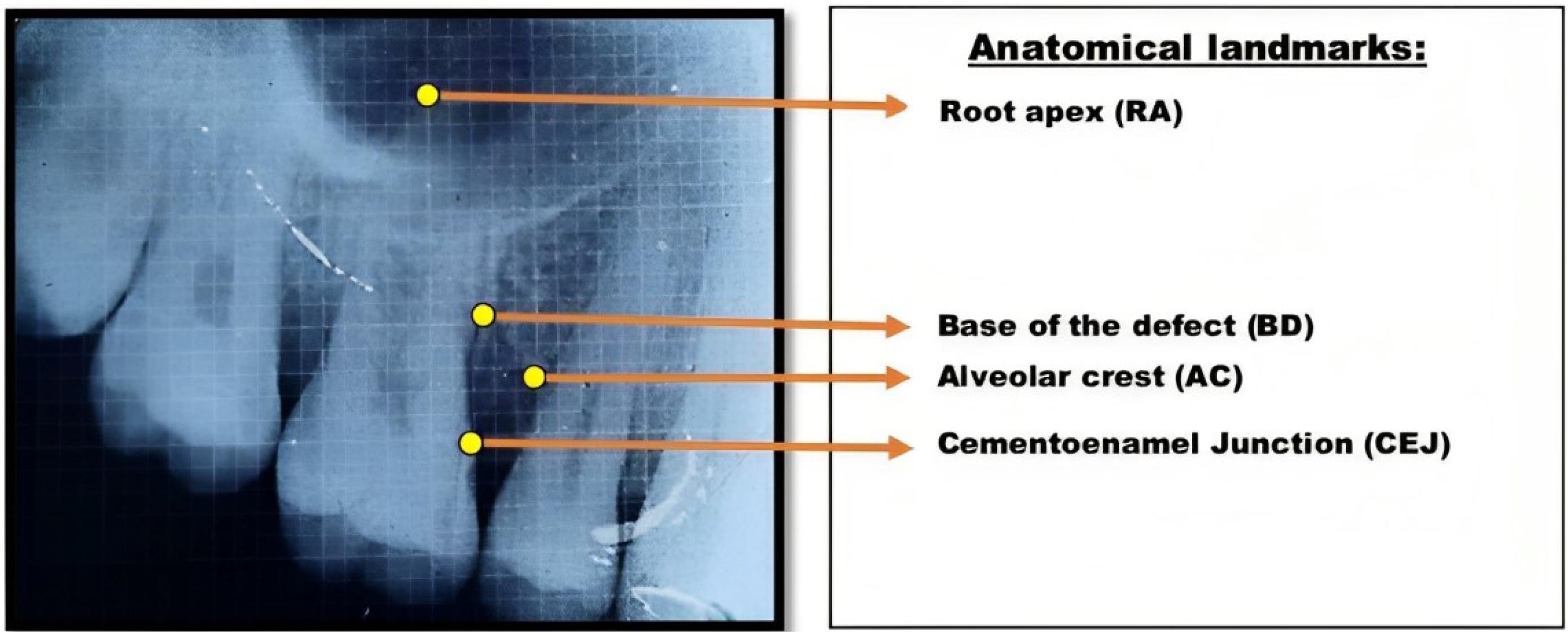 Anatomical landmarks:

Root apex (RA)

Base of the defect (BD)

Alveolar crest (AC)

Cementoenamel Junction (CEJ)